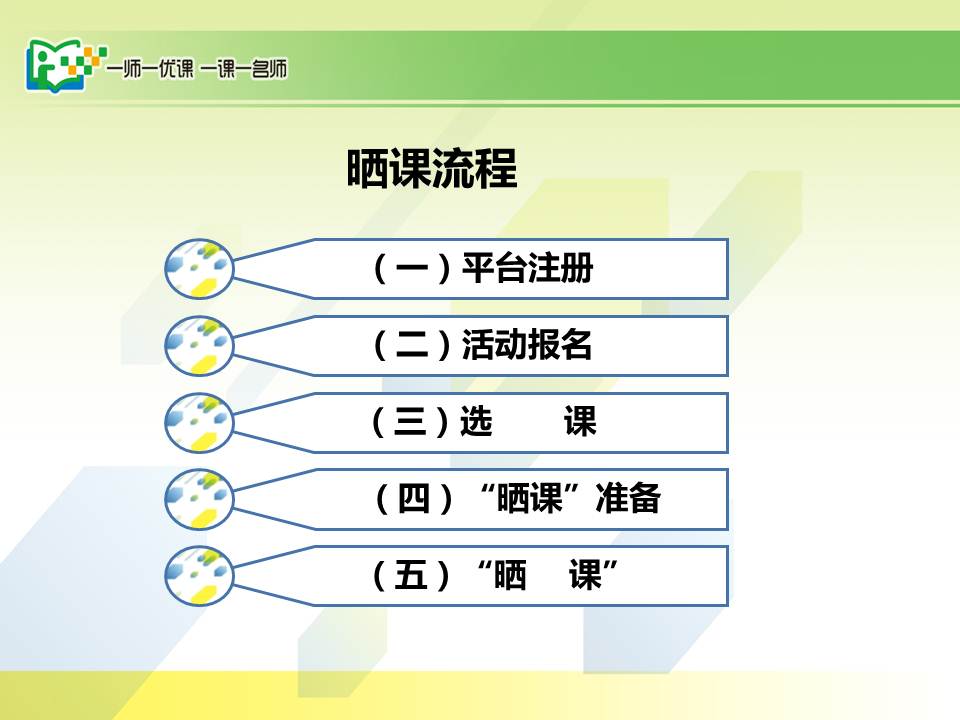 一师一优课 一课一名师

晒课流程

（一）平台注册

（二）活动报名

（三）选　课

（四）“晒课”准备

（五）“晒　课”